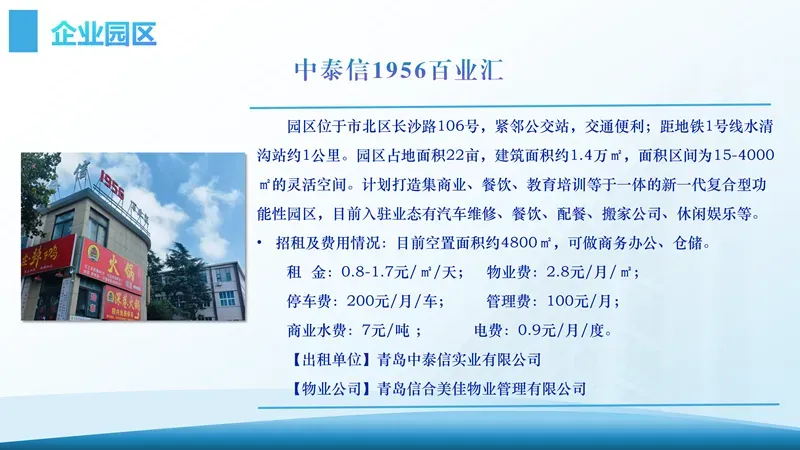 企业园区

中泰信1956百业汇

园区位于市北区长沙路106号，紧邻公交站，交通便利；距地铁1号线水清沟站约1公里。园区占地面积22亩，建筑面积约1.4万㎡，面积区间为15-4000㎡的灵活空间。计划打造集商业、餐饮、教育培训等于一体的新一代复合型功能性园区，目前入驻业态有汽车维修、餐饮、配餐、搬家公司、休闲娱乐等。

• 招租及费用情况：目前空置面积约4800㎡，可做商务办公、仓储。

租　金：0.8-1.7元/㎡/天；　物业费：2.8元/月/㎡；

停车费：200元/月/车；　管理费：100元/月；

商业水费：7元/吨；　电费：0.9元/月/度。

【出租单位】青岛中泰信实业有限公司

【物业公司】青岛信合美佳物业管理有限公司

1956

火锅